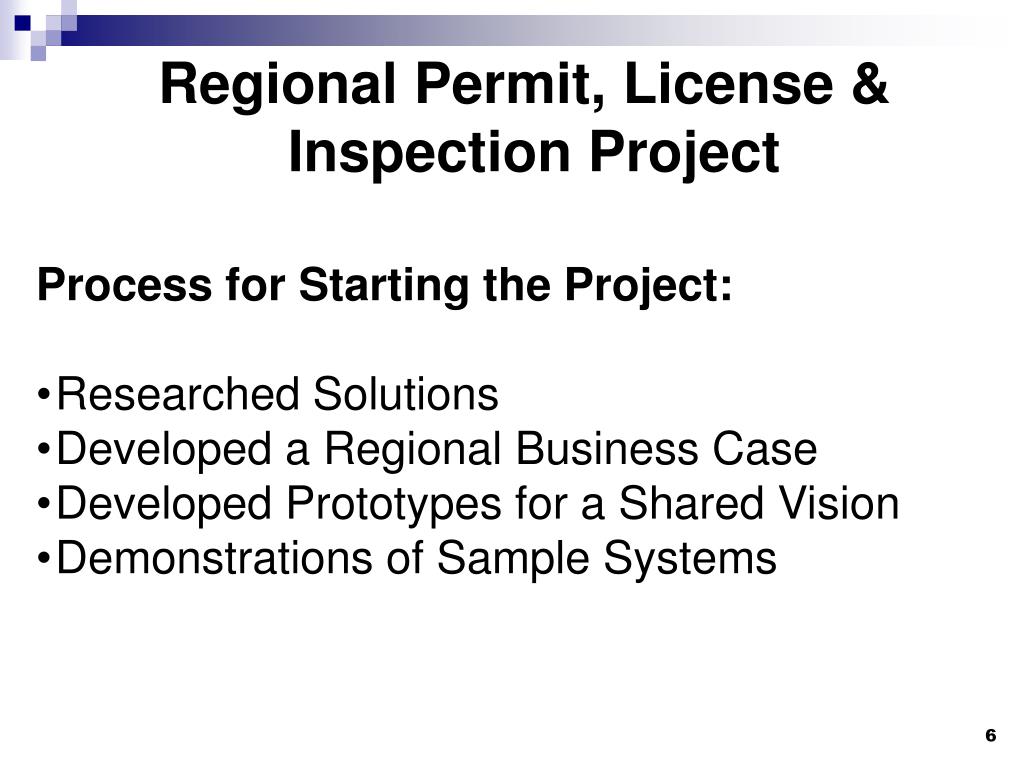 Regional Permit, License & Inspection Project

Process for Starting the Project:

•Researched Solutions
•Developed a Regional Business Case
•Developed Prototypes for a Shared Vision
•Demonstrations of Sample Systems

6